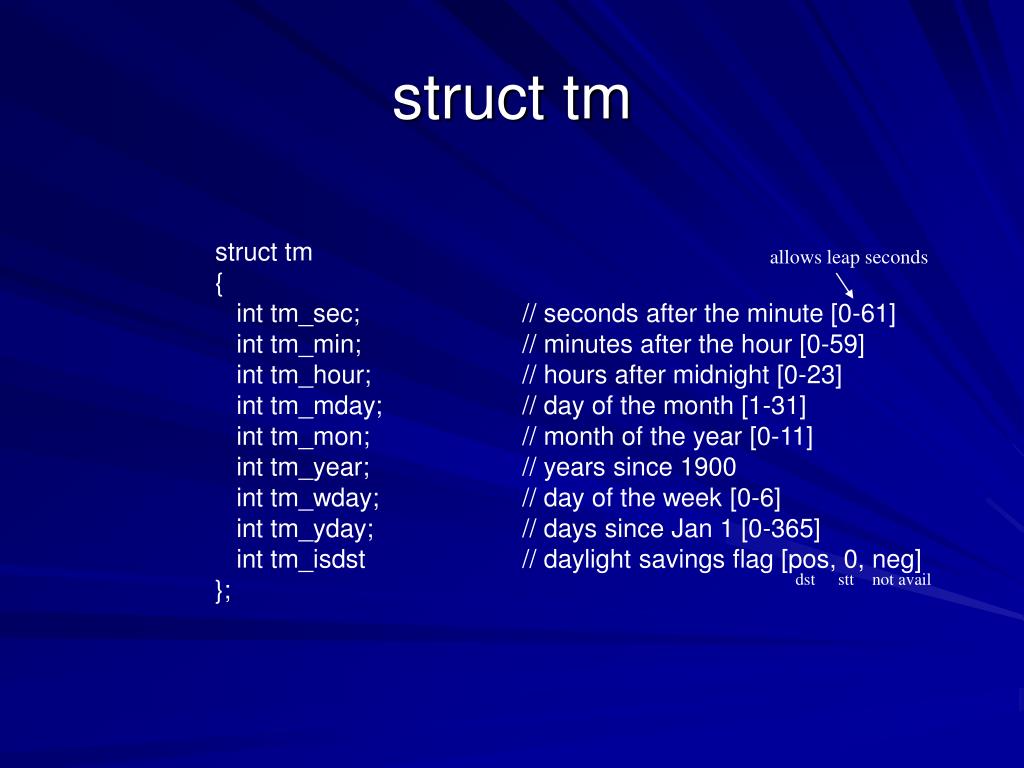 struct tm

struct tm
{
int tm_sec; // seconds after the minute [0-61]
int tm_min; // minutes after the hour [0-59]
int tm_hour; // hours after midnight [0-23]
int tm_mday; // day of the month [1-31]
int tm_mon; // month of the year [0-11]
int tm_year; // years since 1900
int tm_wday; // day of the week [0-6]
int tm_yday; // days since Jan 1 [0-365]
int tm_isdst // daylight savings flag [pos, 0, neg]
};

allows leap seconds

dst stt not avail